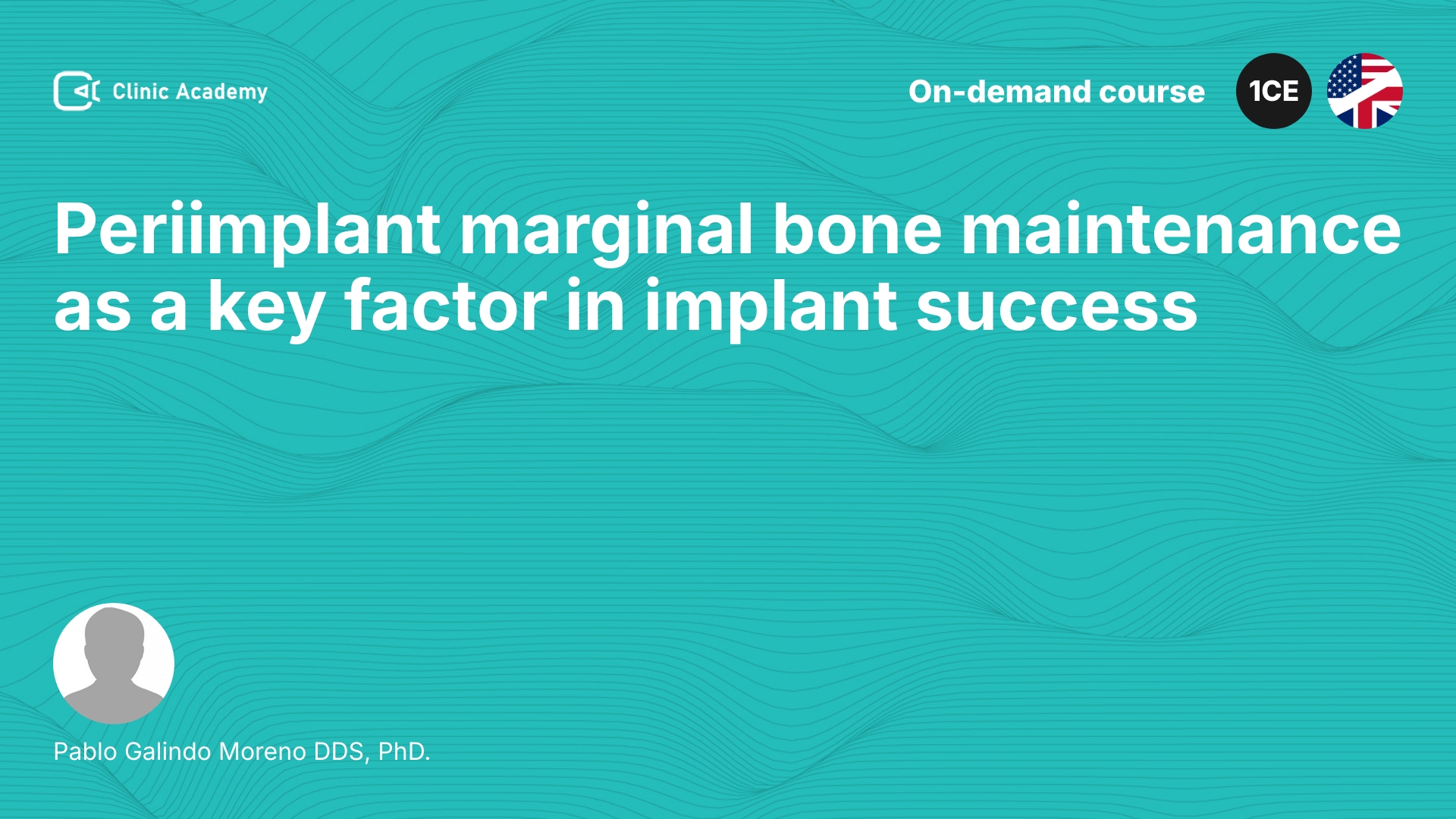 Clinic Academy

On-demand course

1CE

Periimplant marginal bone maintenance as a key factor in implant success

Pablo Galindo Moreno DDS, PhD.